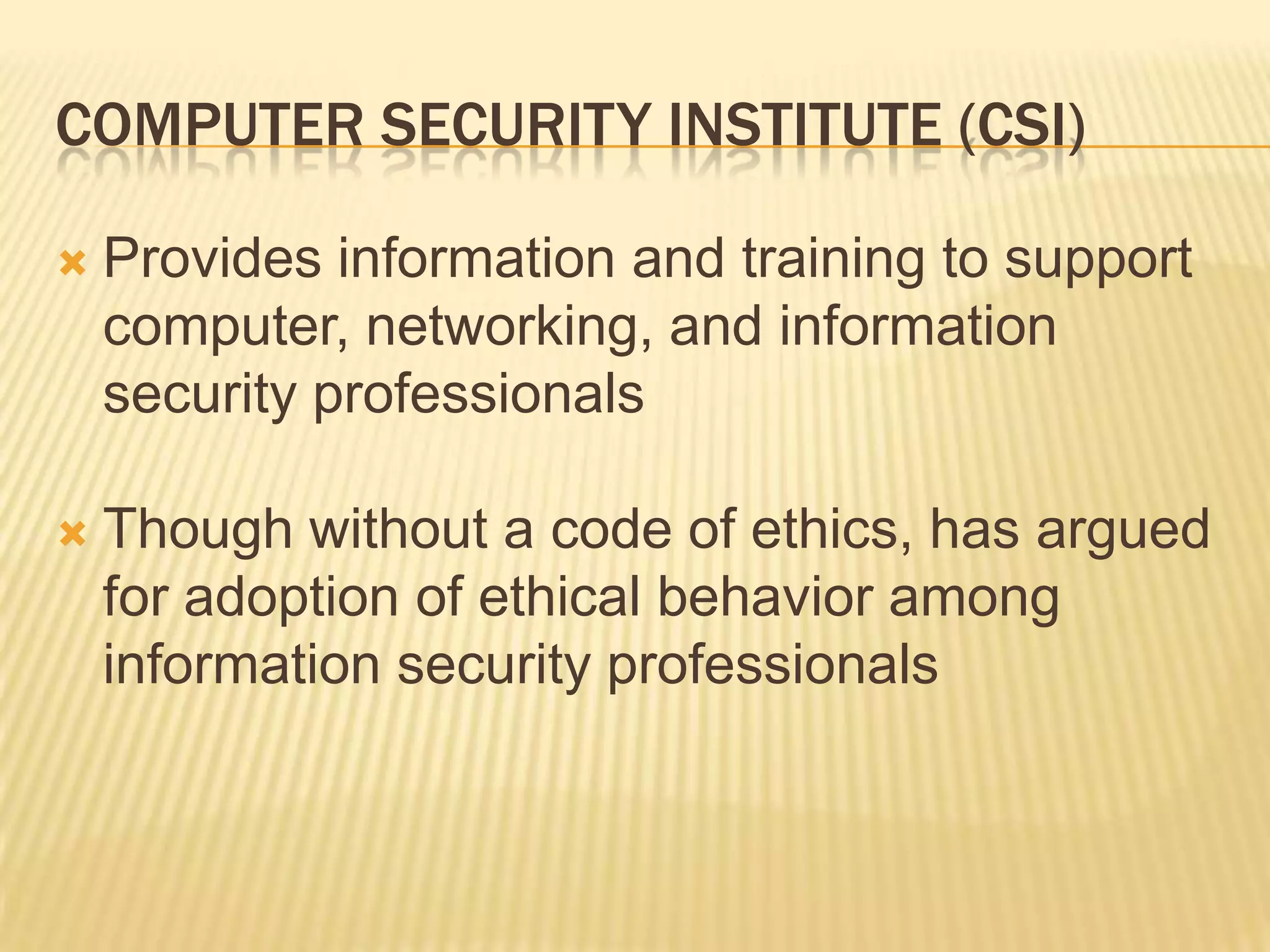 COMPUTER SECURITY INSTITUTE (CSI)

Provides information and training to support computer, networking, and information security professionals

Though without a code of ethics, has argued for adoption of ethical behavior among information security professionals